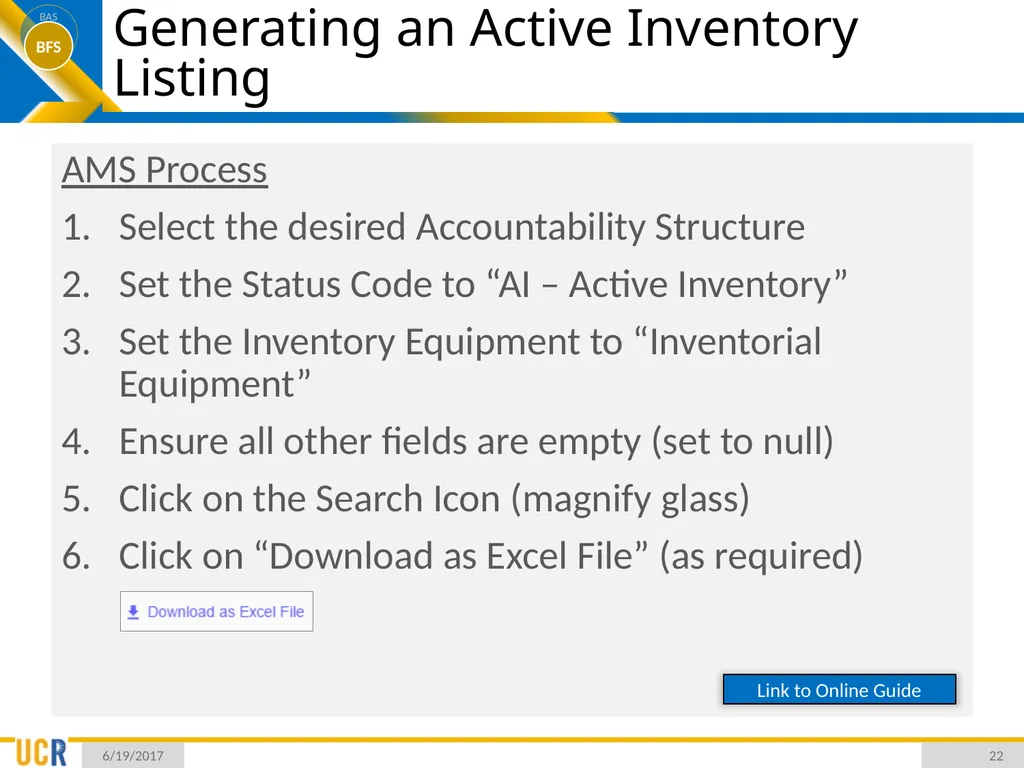 BAS
BFS

Generating an Active Inventory Listing

AMS Process

1. Select the desired Accountability Structure
2. Set the Status Code to “AI – Active Inventory”
3. Set the Inventory Equipment to “Inventorial Equipment”
4. Ensure all other fields are empty (set to null)
5. Click on the Search Icon (magnify glass)
6. Click on “Download as Excel File” (as required)

Download as Excel File

Link to Online Guide

UCR

6/19/2017

22